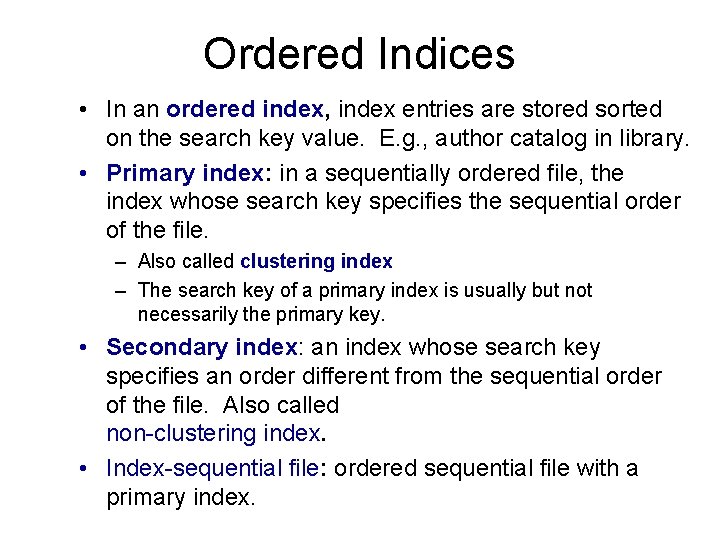 Ordered Indices

• In an ordered index, index entries are stored sorted on the search key value. E.g., author catalog in library.

• Primary index: in a sequentially ordered file, the index whose search key specifies the sequential order of the file.

– Also called clustering index

– The search key of a primary index is usually but not necessarily the primary key.

• Secondary index: an index whose search key specifies an order different from the sequential order of the file. Also called non-clustering index.

• Index-sequential file: ordered sequential file with a primary index.